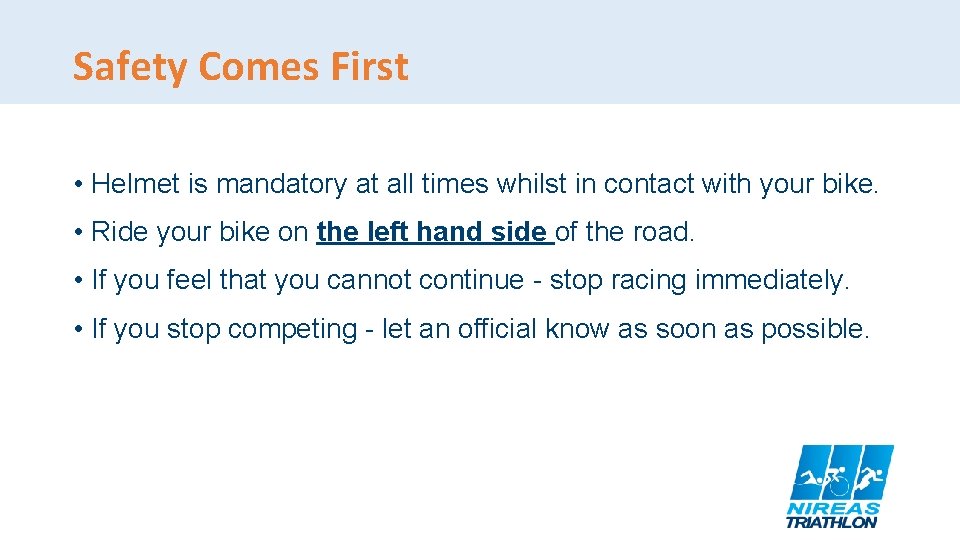 Safety Comes First

• Helmet is mandatory at all times whilst in contact with your bike.

• Ride your bike on the left hand side of the road.

• If you feel that you cannot continue - stop racing immediately.

• If you stop competing - let an official know as soon as possible.

NIREAS TRIATHLON